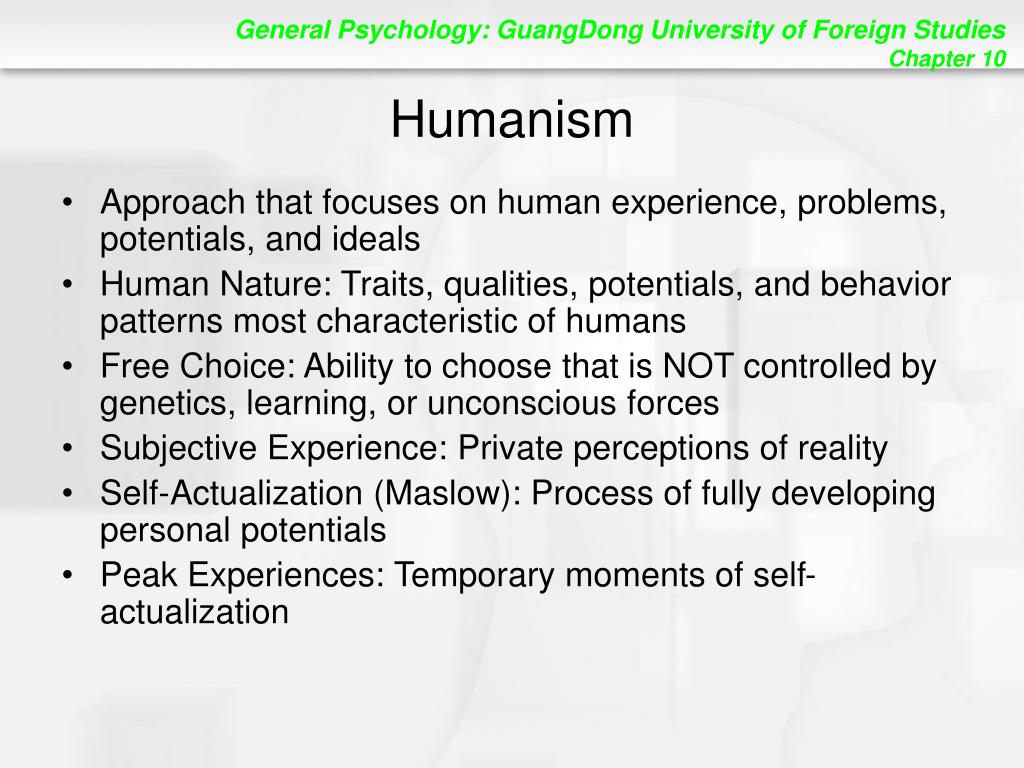 General Psychology: GuangDong University of Foreign Studies
Chapter 10

Humanism

• Approach that focuses on human experience, problems, potentials, and ideals
• Human Nature: Traits, qualities, potentials, and behavior patterns most characteristic of humans
• Free Choice: Ability to choose that is NOT controlled by genetics, learning, or unconscious forces
• Subjective Experience: Private perceptions of reality
• Self-Actualization (Maslow): Process of fully developing personal potentials
• Peak Experiences: Temporary moments of self-actualization